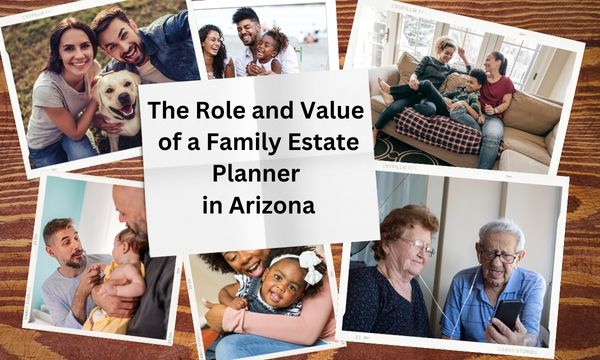 The Role and Value of a Family Estate Planner in Arizona